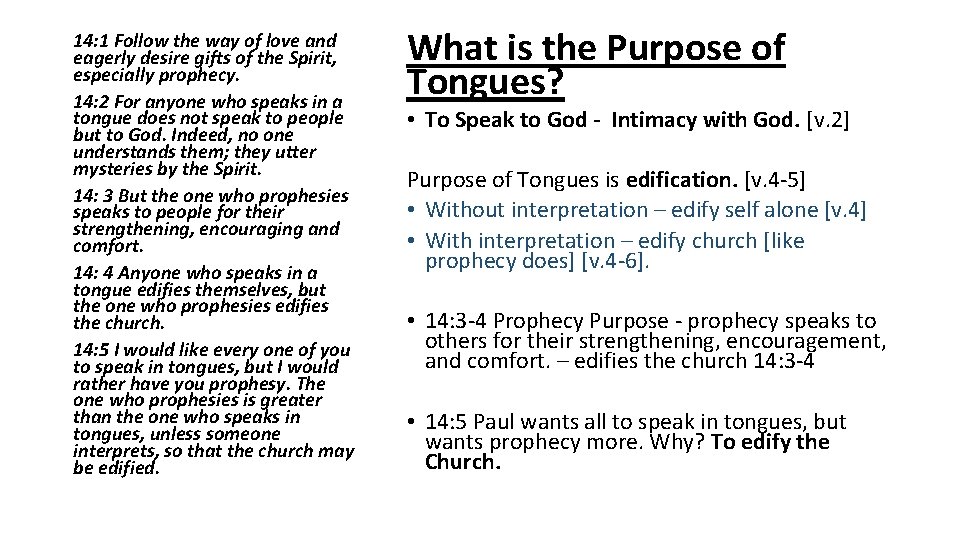 14:1 Follow the way of love and eagerly desire gifts of the Spirit, especially prophecy.

14:2 For anyone who speaks in a tongue does not speak to people but to God. Indeed, no one understands them; they utter mysteries by the Spirit.

14: 3 But the one who prophesies speaks to people for their strengthening, encouraging and comfort.

14: 4 Anyone who speaks in a tongue edifies themselves, but the one who prophesies edifies the church.

14:5 I would like every one of you to speak in tongues, but I would rather have you prophesy. The one who prophesies is greater than the one who speaks in tongues, unless someone interprets, so that the church may be edified.

What is the Purpose of Tongues?

• To Speak to God - Intimacy with God. [v.2]

Purpose of Tongues is edification. [v.4-5]
• Without interpretation – edify self alone [v.4]
• With interpretation – edify church [like prophecy does] [v.4-6].

• 14:3-4 Prophecy Purpose - prophecy speaks to others for their strengthening, encouragement, and comfort. – edifies the church 14:3-4

• 14:5 Paul wants all to speak in tongues, but wants prophecy more. Why? To edify the Church.